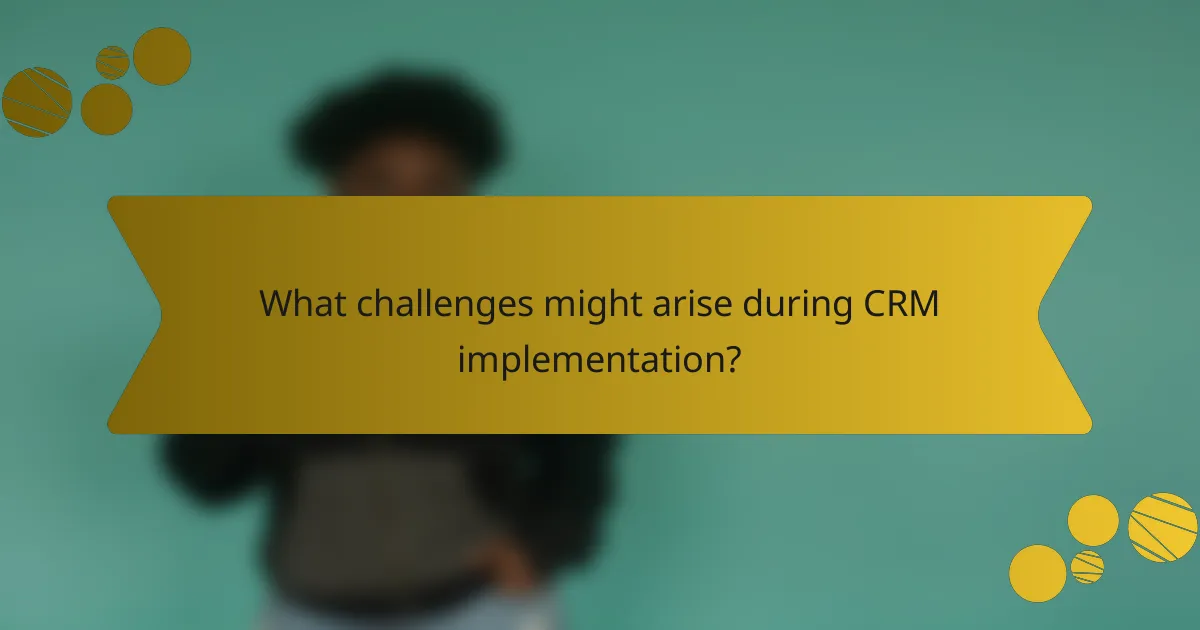 What challenges might arise during CRM implementation?